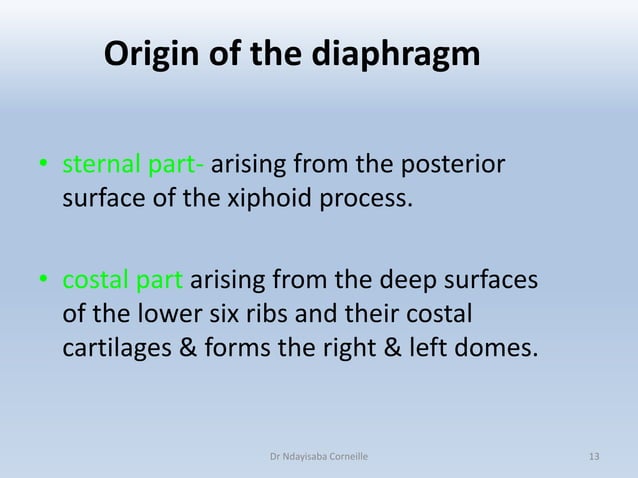 Origin of the diaphragm

• sternal part- arising from the posterior surface of the xiphoid process.

• costal part arising from the deep surfaces of the lower six ribs and their costal cartilages & forms the right & left domes.

Dr Ndayisaba Corneille

13